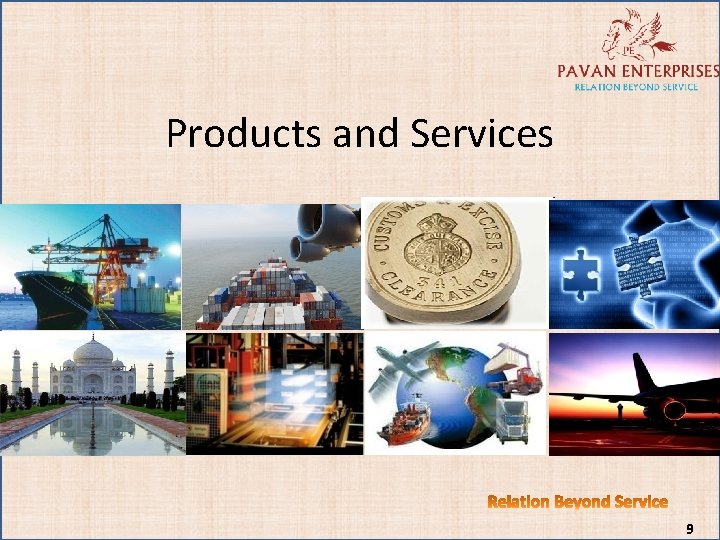 PE
PAVAN ENTERPRISES
RELATION BEYOND SERVICE

Products and Services

CUSTOMS EXCISE
341
CLEARANCE

Relation Beyond Service

9